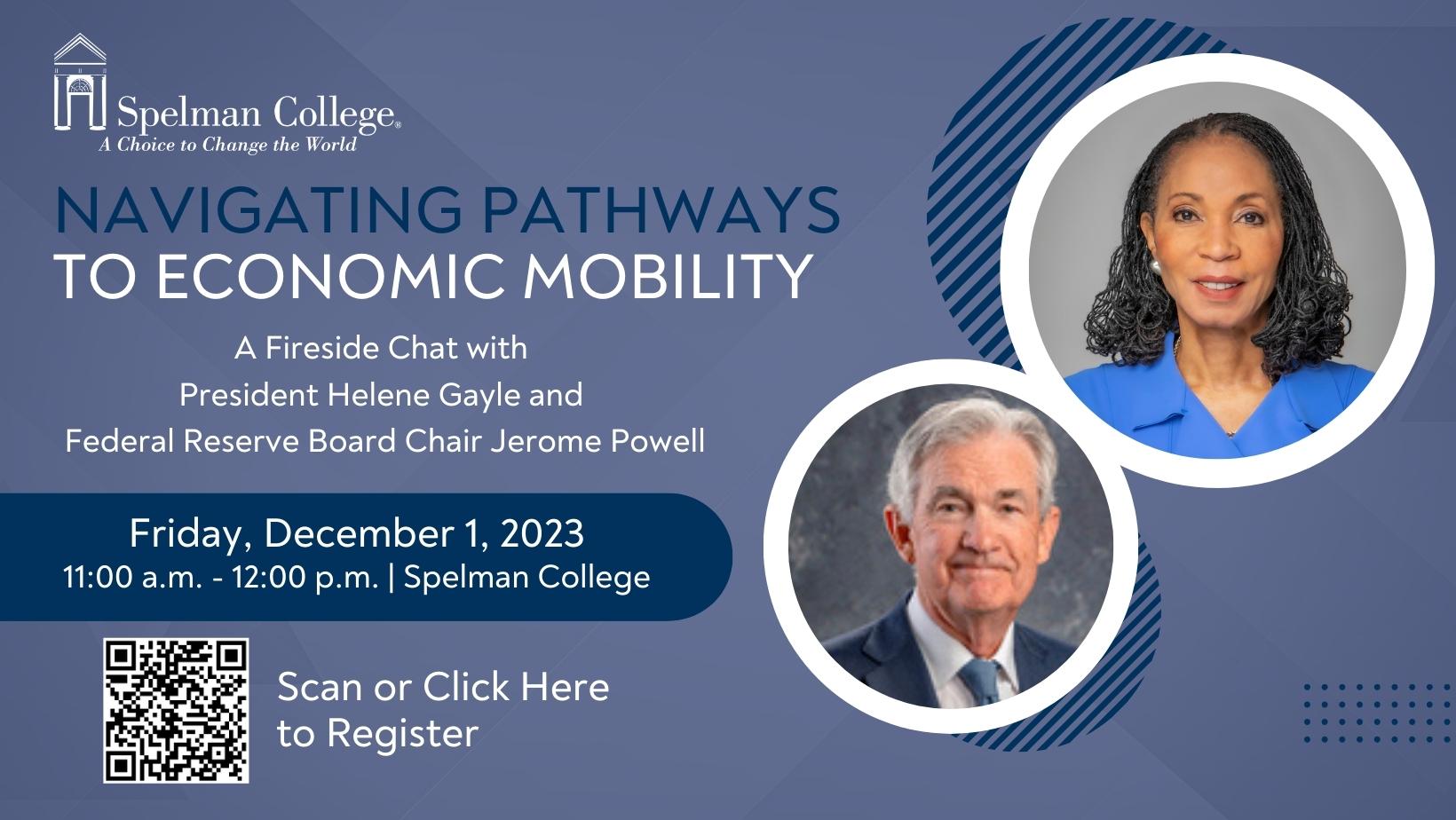 Spelman College®
A Choice to Change the World

NAVIGATING PATHWAYS
TO ECONOMIC MOBILITY

A Fireside Chat with
President Helene Gayle and
Federal Reserve Board Chair Jerome Powell

Friday, December 1, 2023
11:00 a.m. - 12:00 p.m. | Spelman College

Scan or Click Here
to Register